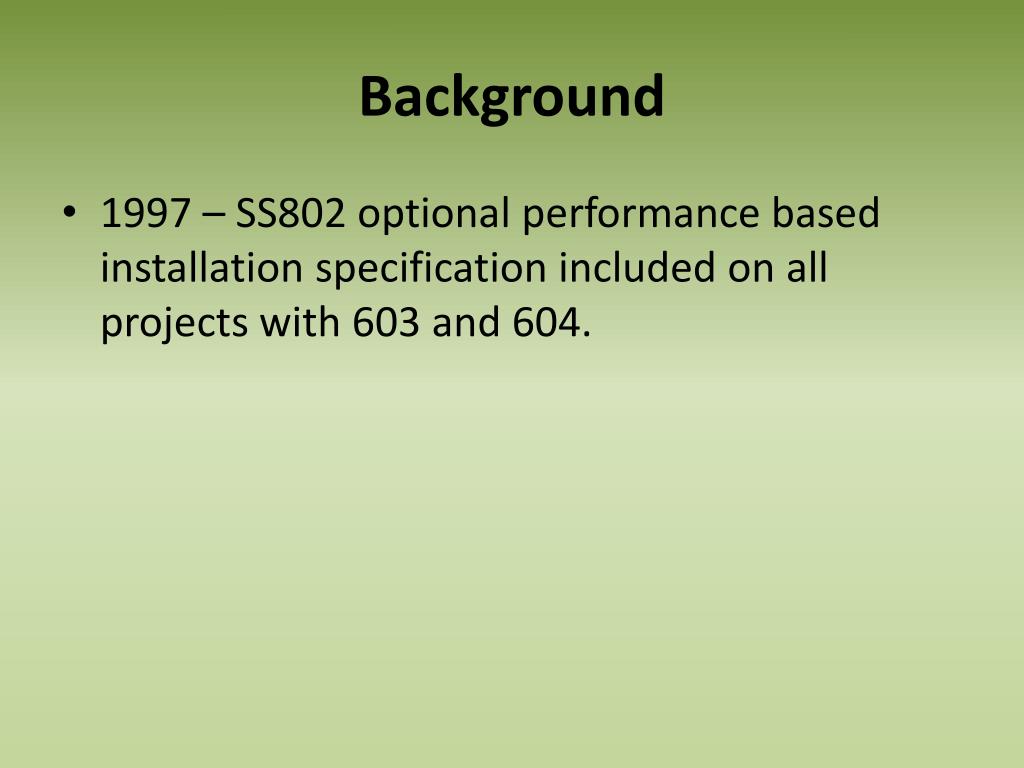 Background

• 1997 – SS802 optional performance based installation specification included on all projects with 603 and 604.